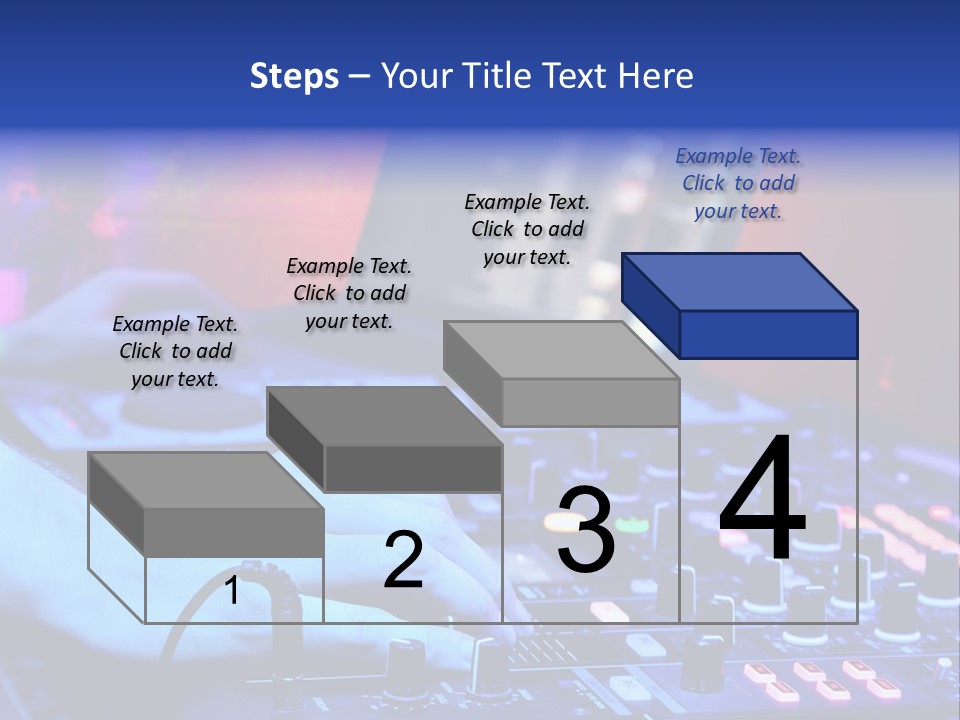 Steps – Your Title Text Here

Example Text. Click to add your text.

Example Text. Click to add your text.

Example Text. Click to add your text.

Example Text. Click to add your text.

1

2

3

4